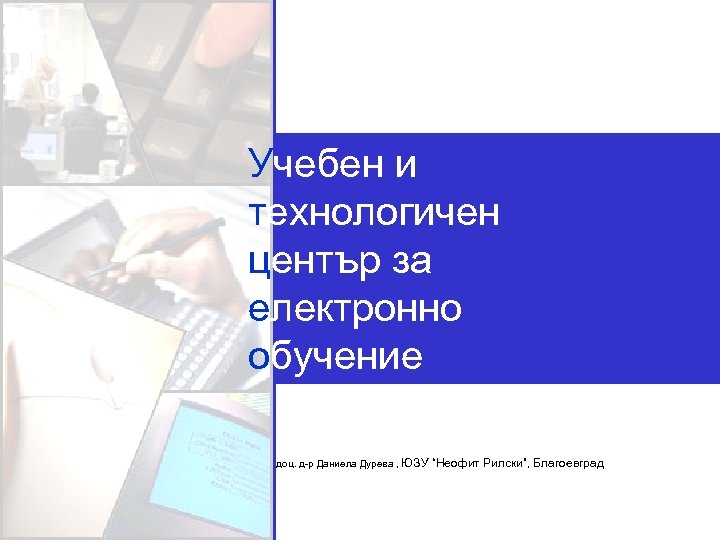 Учебен и технологичен център за електронно обучение

доц. д-р Даниела Дурева , ЮЗУ "Неофит Рилски", Благоевград